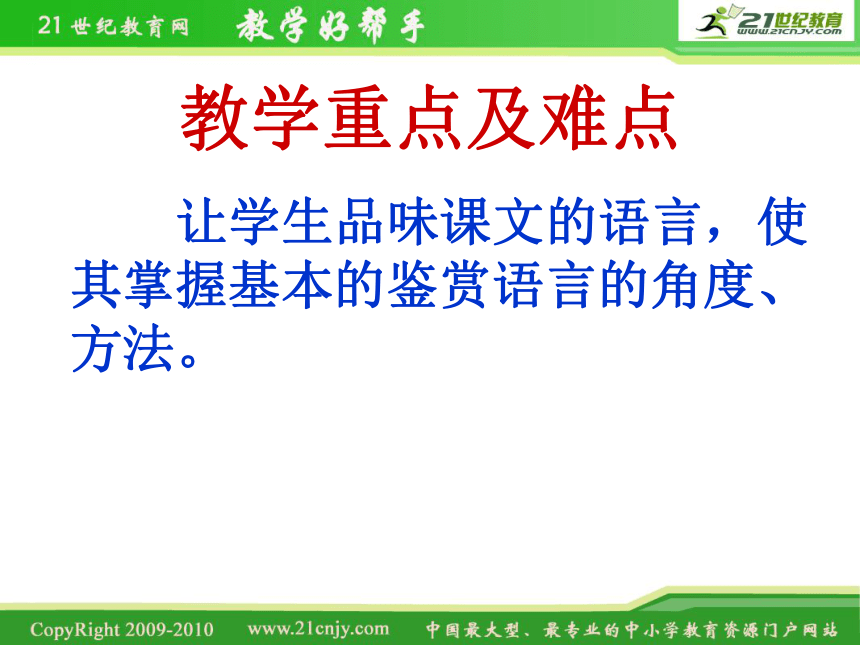 21世纪教育网 教学好帮手

21世纪教育 WWW.21CNJY.COM

教学重点及难点

让学生品味课文的语言，使其掌握基本的鉴赏语言的角度、方法。

CopyRight 2009-2010 www.21cnjy.com 中国最大型、最专业的中小学教育资源门户网站